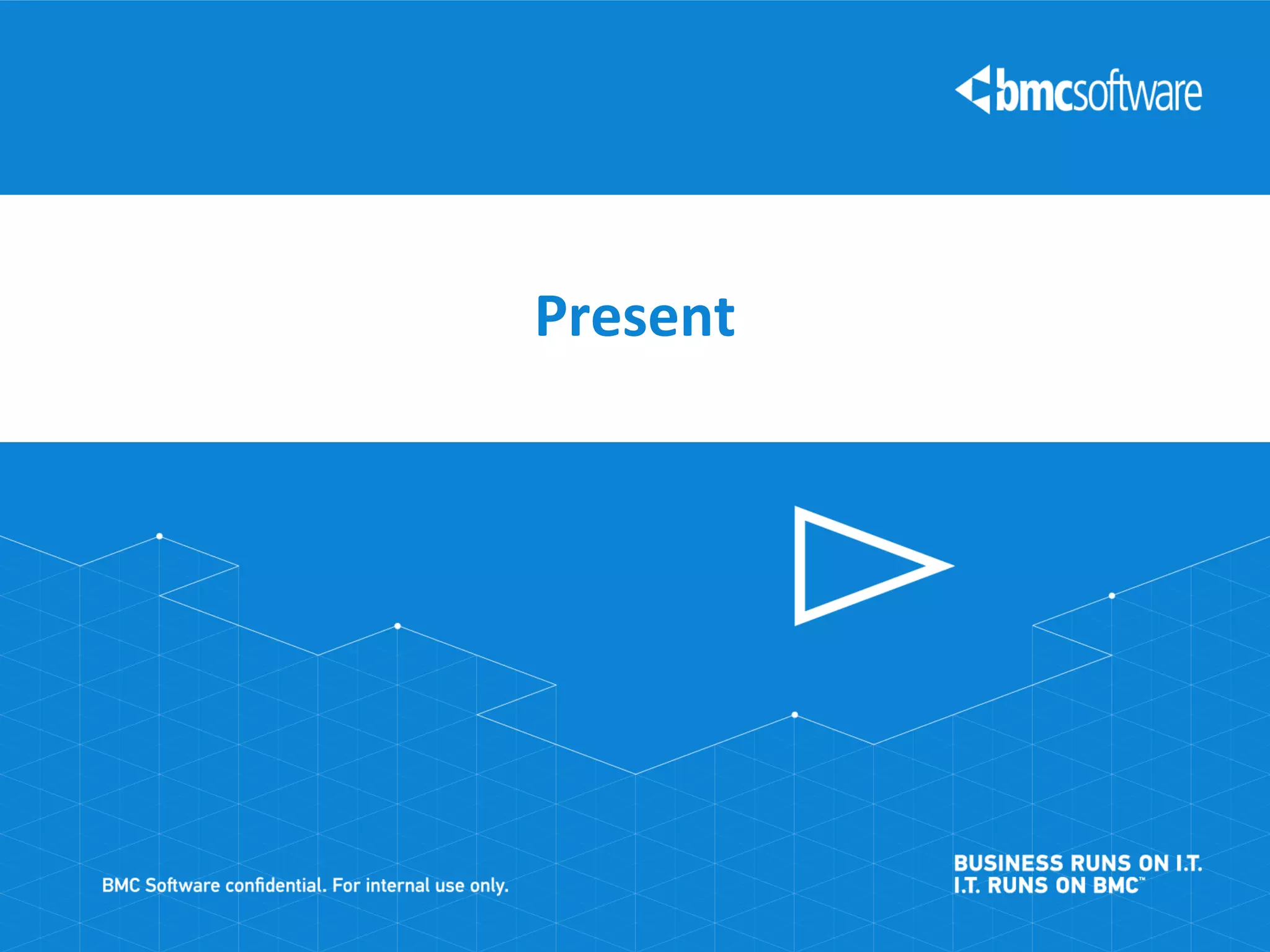 bmcsoftware

Present

BMC Software confidential. For internal use only.

BUSINESS RUNS ON I.T.
I.T. RUNS ON BMC™